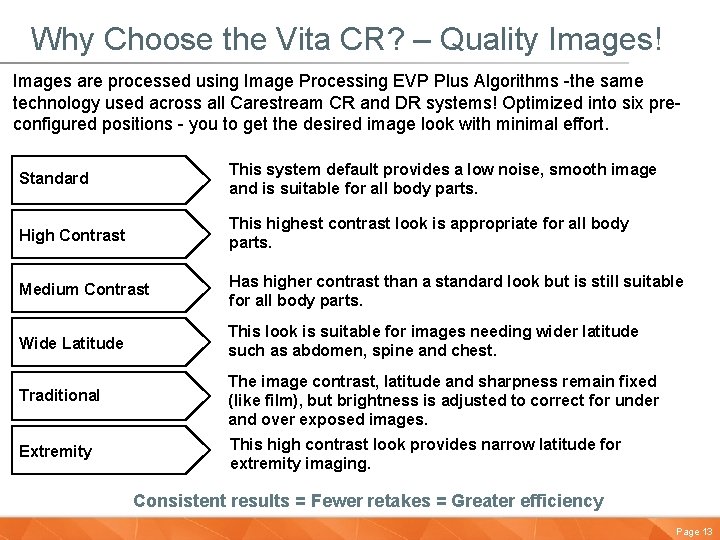 Why Choose the Vita CR? – Quality Images!

Images are processed using Image Processing EVP Plus Algorithms -the same technology used across all Carestream CR and DR systems! Optimized into six pre-configured positions - you to get the desired image look with minimal effort.

Standard

This system default provides a low noise, smooth image and is suitable for all body parts.

High Contrast

This highest contrast look is appropriate for all body parts.

Medium Contrast

Has higher contrast than a standard look but is still suitable for all body parts.

Wide Latitude

This look is suitable for images needing wider latitude such as abdomen, spine and chest.

Traditional

The image contrast, latitude and sharpness remain fixed (like film), but brightness is adjusted to correct for under and over exposed images.

Extremity

This high contrast look provides narrow latitude for extremity imaging.

Consistent results = Fewer retakes = Greater efficiency

Page 13